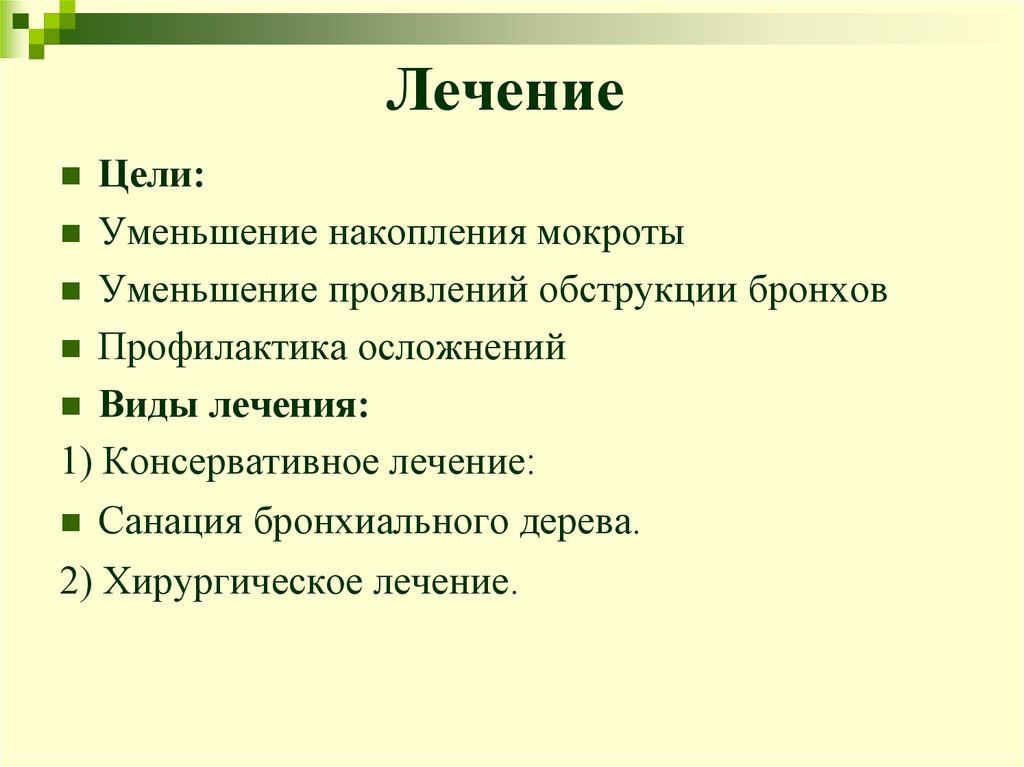 Лечение

Цели:

Уменьшение накопления мокроты

Уменьшение проявлений обструкции бронхов

Профилактика осложнений

Виды лечения:

1) Консервативное лечение:

Санация бронхиального дерева.

2) Хирургическое лечение.